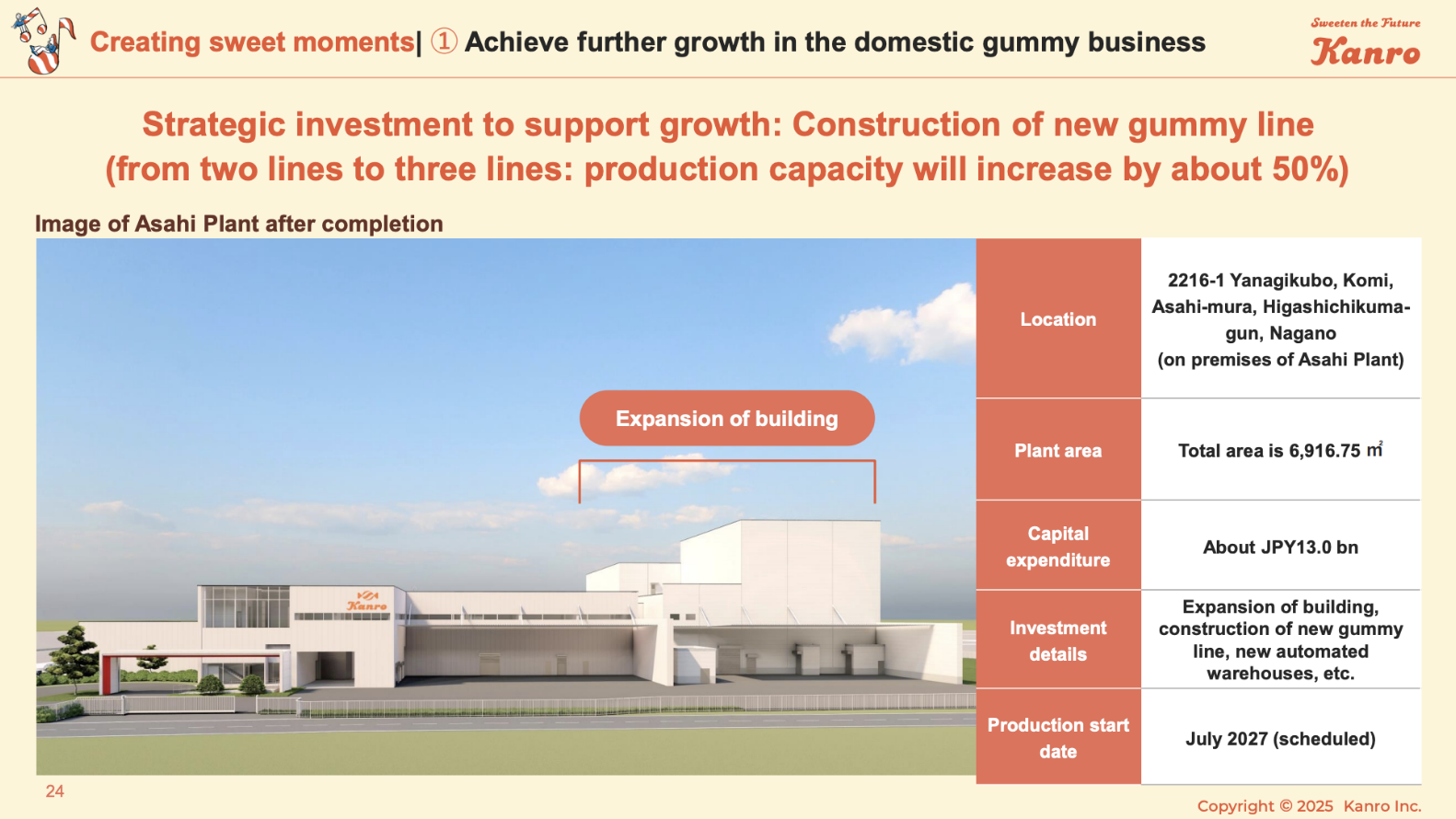 Creating sweet moments| ① Achieve further growth in the domestic gummy business

Sweeten the Future
Kanro

Strategic investment to support growth: Construction of new gummy line (from two lines to three lines: production capacity will increase by about 50%)

Image of Asahi Plant after completion

Expansion of building

Kanro

| Location | 2216-1 Yanagikubo, Komi, Asahi-mura, Higashichikuma-gun, Nagano (on premises of Asahi Plant) |
|---|---|
| Plant area | Total area is 6,916.75 ㎡ |
| Capital expenditure | About JPY13.0 bn |
| Investment details | Expansion of building, construction of new gummy line, new automated warehouses, etc. |
| Production start date | July 2027 (scheduled) |

24

Copyright © 2025 Kanro Inc.